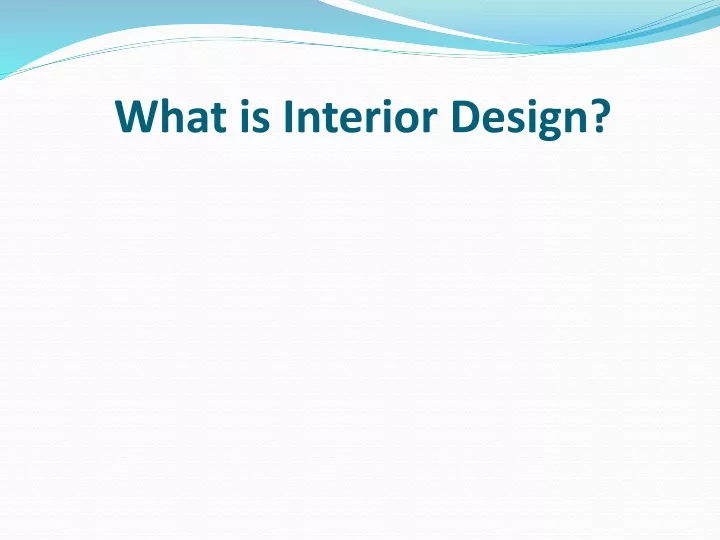 What is Interior Design?